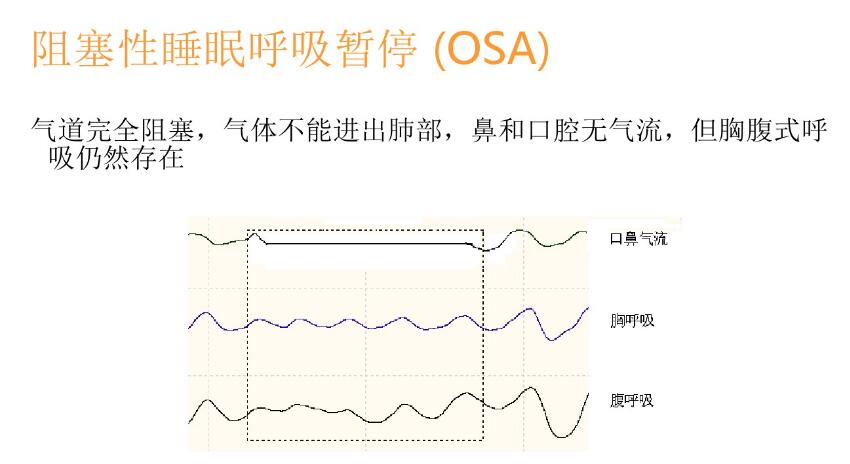 阻塞性睡眠呼吸暂停 (OSA)

气道完全阻塞，气体不能进出肺部，鼻和口腔无气流，但胸腹式呼吸仍然存在

口鼻气流

胸呼吸

腹呼吸